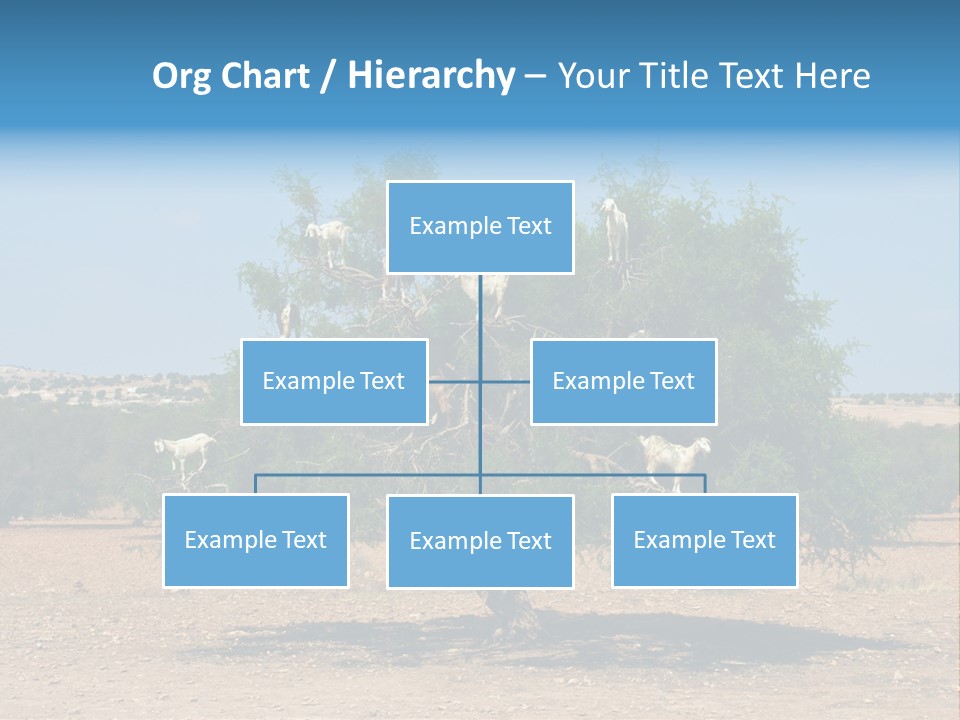 Org Chart / Hierarchy – Your Title Text Here

Example Text

Example Text

Example Text

Example Text

Example Text

Example Text